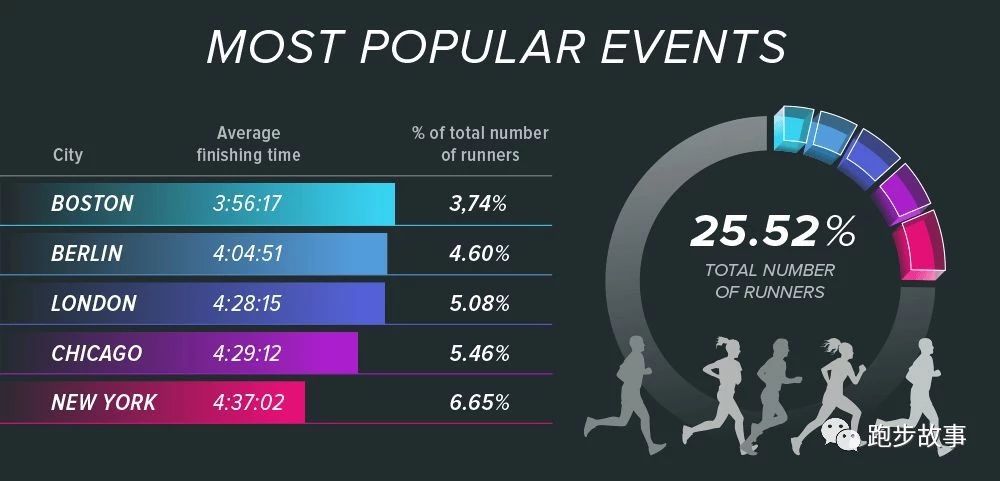 MOST POPULAR EVENTS

| City | Average finishing time | % of total number of runners |
|---|---|---|
| BOSTON | 3:56:17 | 3,74% |
| BERLIN | 4:04:51 | 4.60% |
| LONDON | 4:28:15 | 5.08% |
| CHICAGO | 4:29:12 | 5.46% |
| NEW YORK | 4:37:02 | 6.65% |

25.52%
TOTAL NUMBER OF RUNNERS

跑步故事